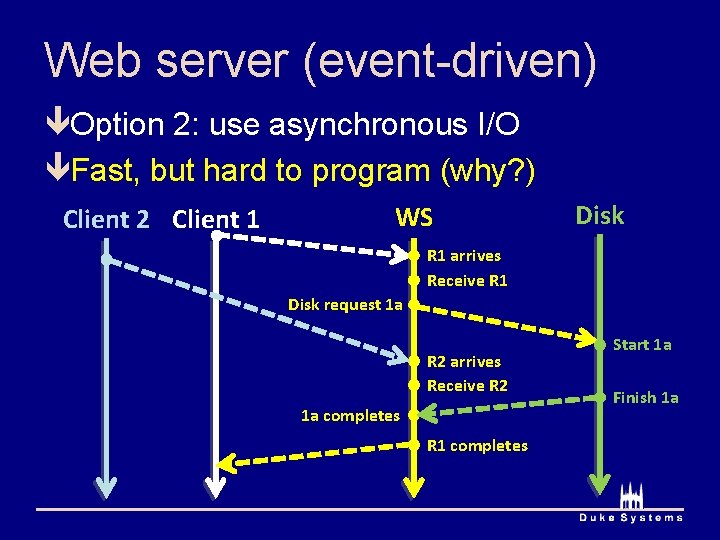 Web server (event-driven)

Option 2: use asynchronous I/O

Fast, but hard to program (why?)

Client 2 Client 1 WS Disk

R1 arrives

Receive R1

Disk request 1a

Start 1a

R2 arrives

Receive R2

Finish 1a

1a completes

R1 completes

Duke Systems